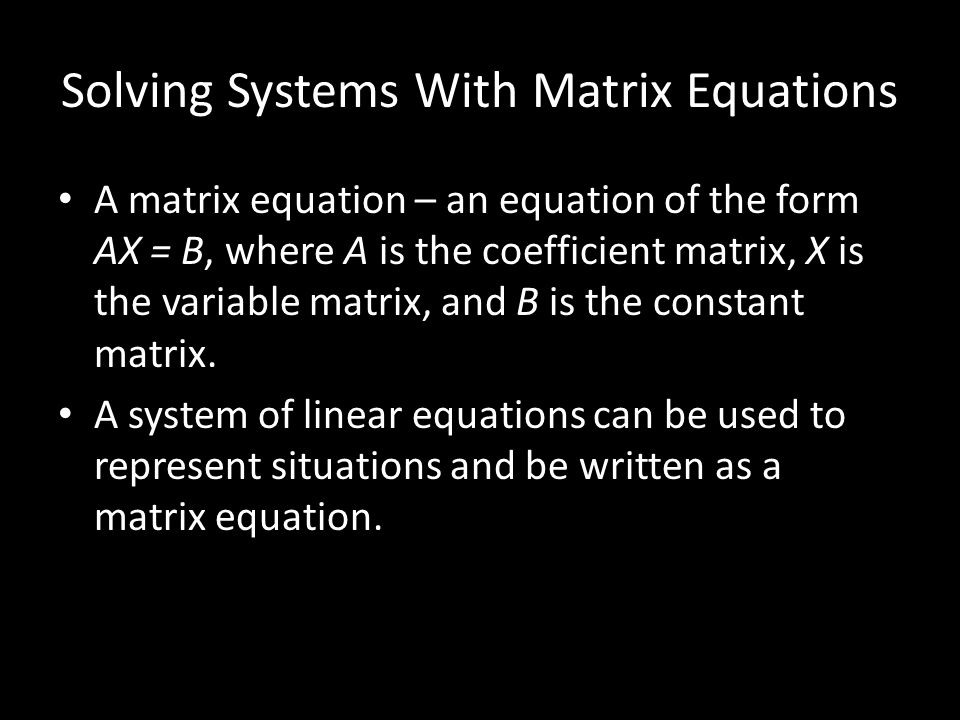 Solving Systems With Matrix Equations

• A matrix equation – an equation of the form $AX = B$, where $A$ is the coefficient matrix, $X$ is the variable matrix, and $B$ is the constant matrix.

• A system of linear equations can be used to represent situations and be written as a matrix equation.